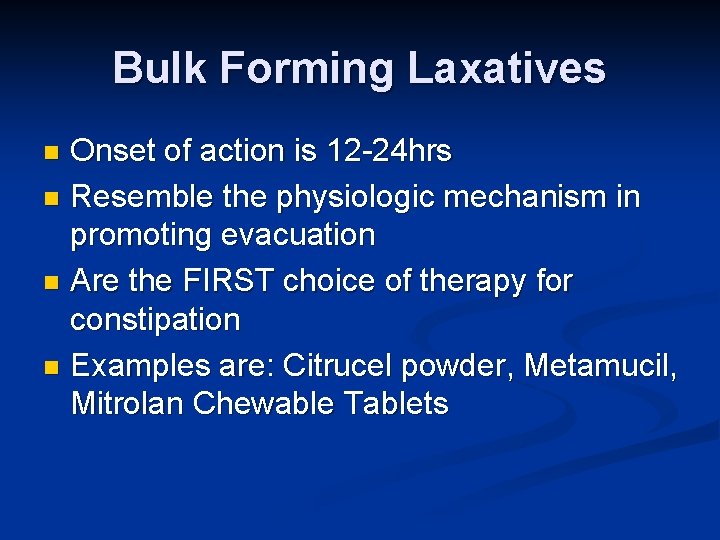 Bulk Forming Laxatives

- Onset of action is 12-24hrs
- Resemble the physiologic mechanism in promoting evacuation
- Are the FIRST choice of therapy for constipation
- Examples are: Citrucel powder, Metamucil, Mitrolan Chewable Tablets